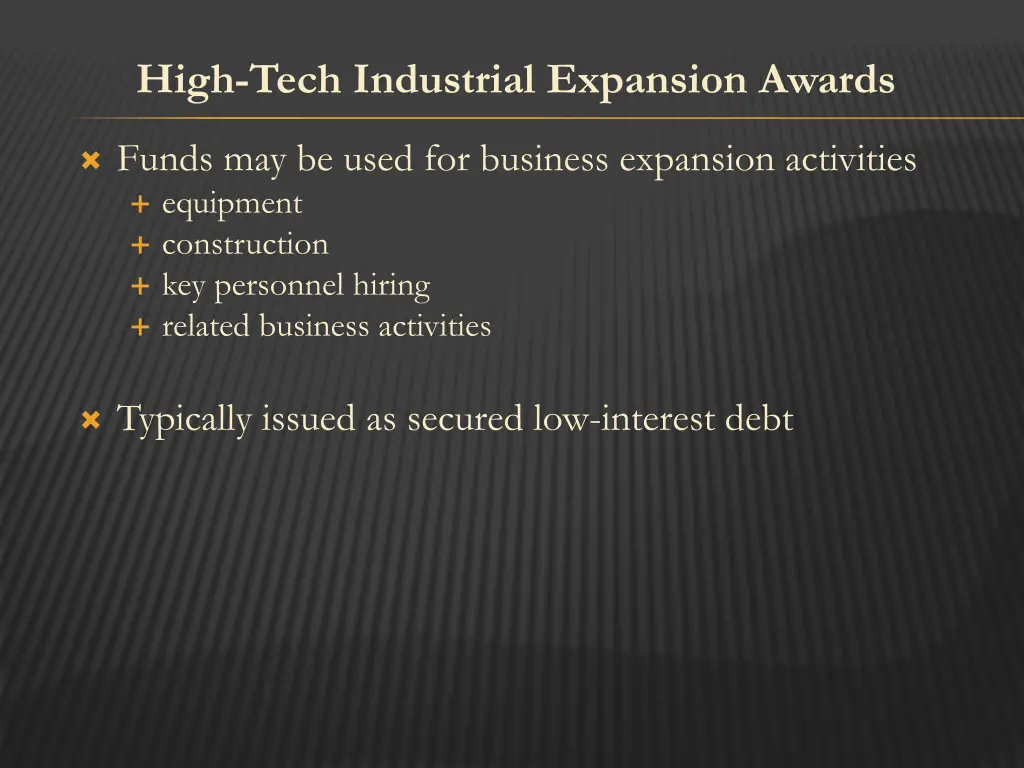 High-Tech Industrial Expansion Awards

Funds may be used for business expansion activities
equipment
construction
key personnel hiring
related business activities

Typically issued as secured low-interest debt